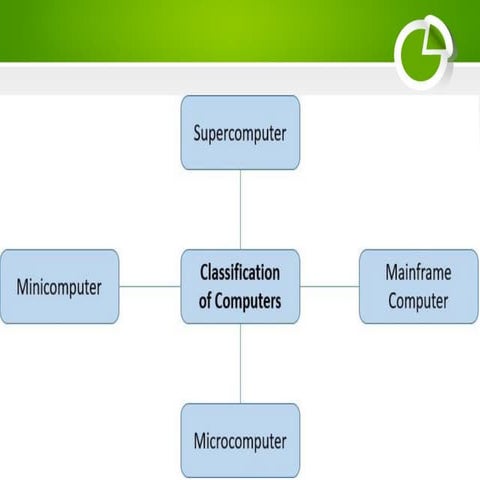 Supercomputer

Minicomputer

Classification of Computers

Mainframe Computer

Microcomputer